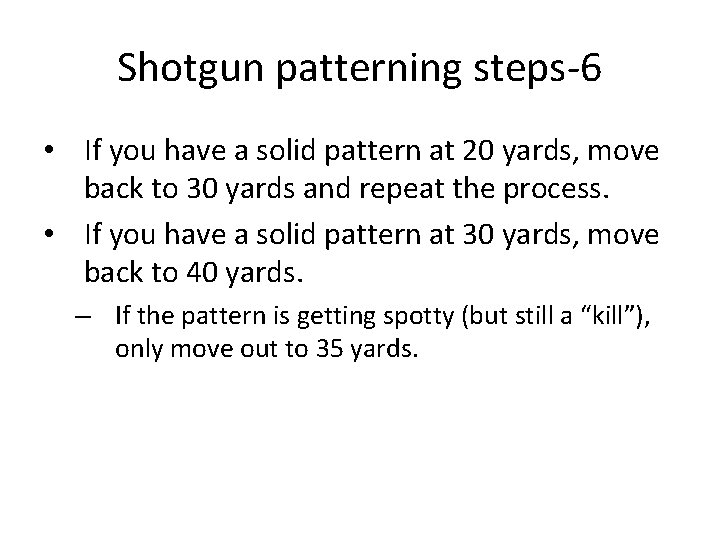 Shotgun patterning steps-6

• If you have a solid pattern at 20 yards, move back to 30 yards and repeat the process.

• If you have a solid pattern at 30 yards, move back to 40 yards.

– If the pattern is getting spotty (but still a “kill”), only move out to 35 yards.